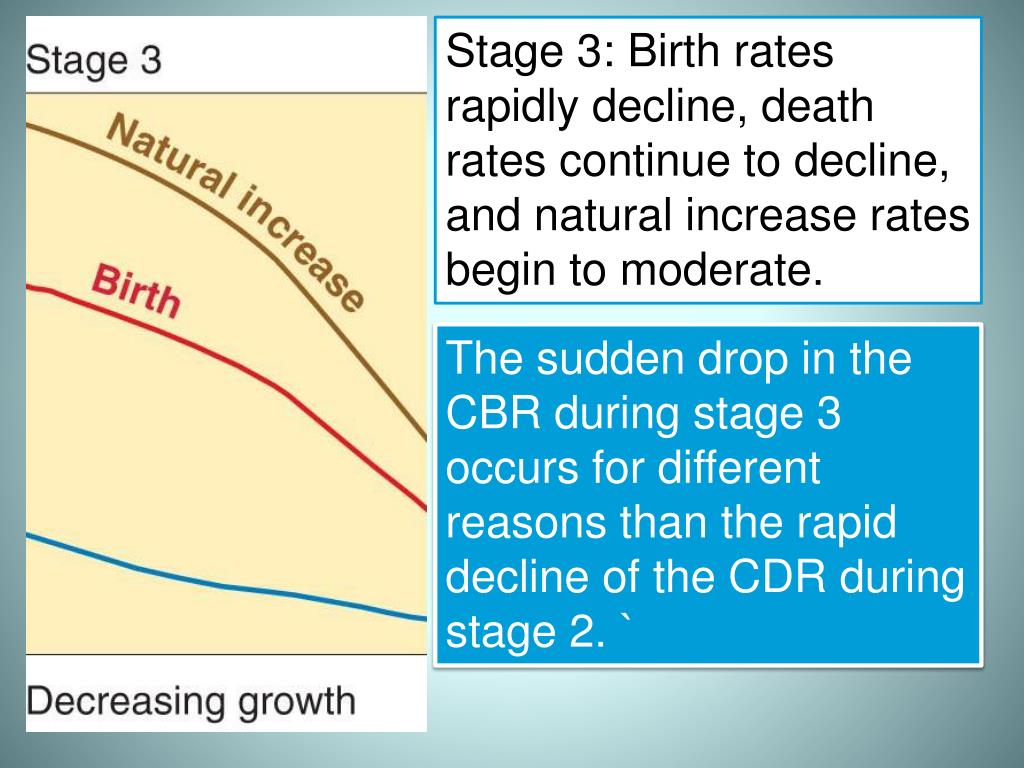 Stage 3

Natural increase

Birth

Decreasing growth

Stage 3: Birth rates rapidly decline, death rates continue to decline, and natural increase rates begin to moderate.

The sudden drop in the CBR during stage 3 occurs for different reasons than the rapid decline of the CDR during stage 2. `